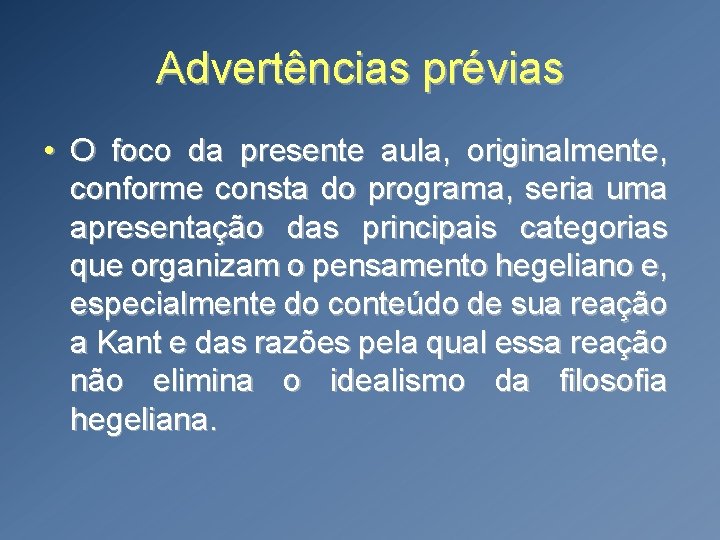 Advertências prévias

• O foco da presente aula, originalmente, conforme consta do programa, seria uma apresentação das principais categorias que organizam o pensamento hegeliano e, especialmente do conteúdo de sua reação a Kant e das razões pela qual essa reação não elimina o idealismo da filosofia hegeliana.